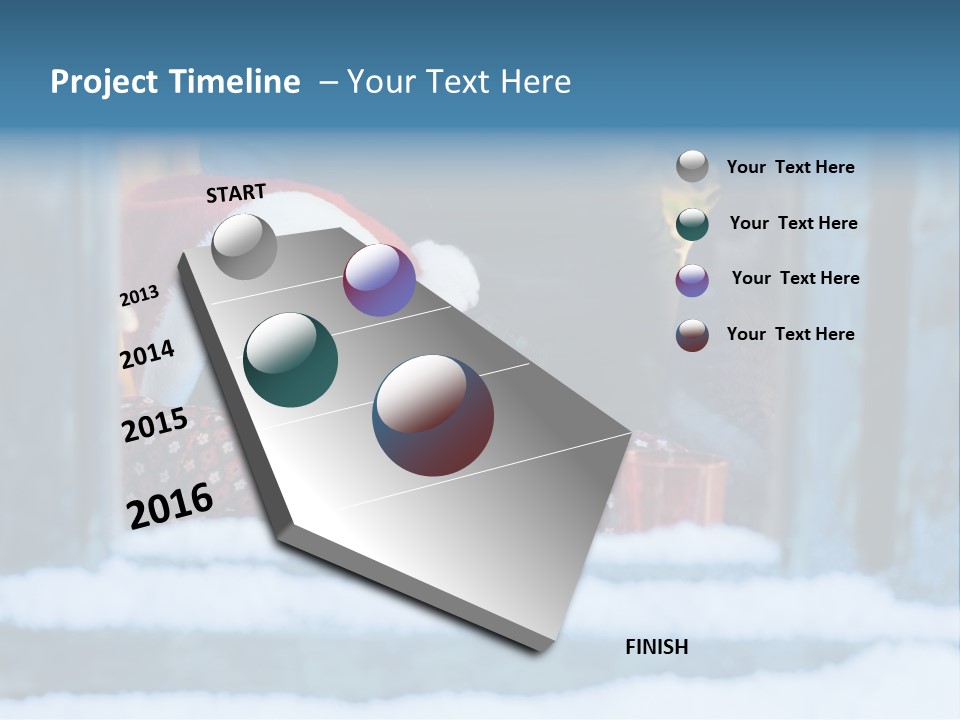 Project Timeline – Your Text Here

START

2013

2014

2015

2016

FINISH

Your Text Here

Your Text Here

Your Text Here

Your Text Here